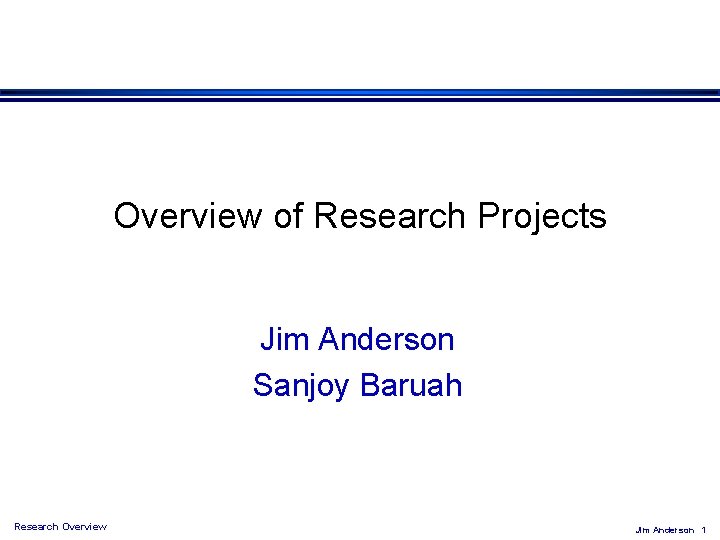 Overview of Research Projects

Jim Anderson
Sanjoy Baruah

Research Overview

Jim Anderson 1